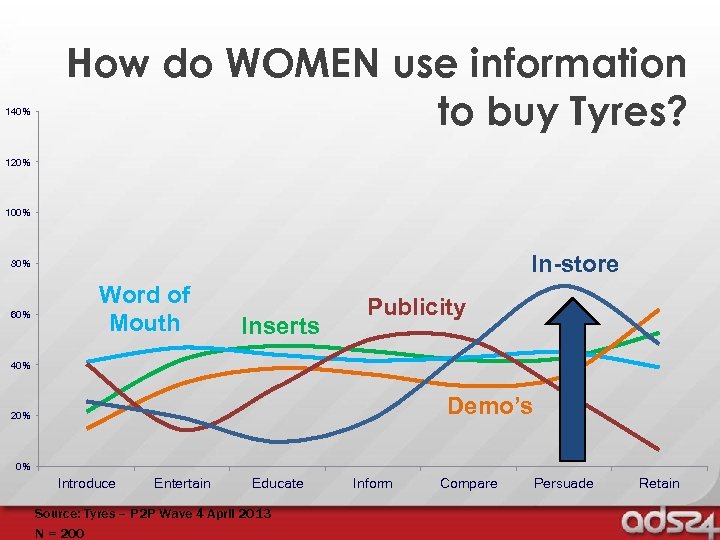 How do WOMEN use information to buy Tyres?

140%
120%
100%
80%
60%
40%
20%
0%

Word of Mouth
Inserts
Publicity
In-store
Demo's

Introduce
Entertain
Educate
Inform
Compare
Persuade
Retain

Source: Tyres – P2P Wave 4 April 2013
N = 200

ads24